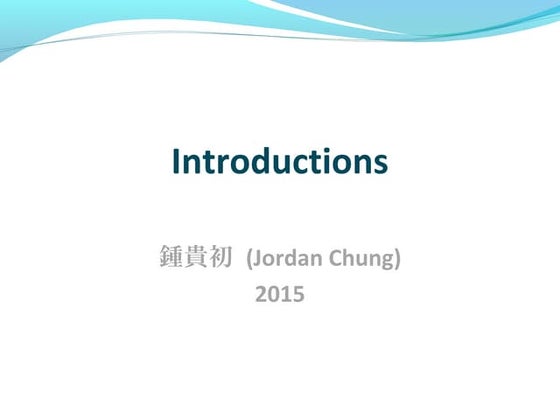 Introductions

鍾貴初 (Jordan Chung)
2015